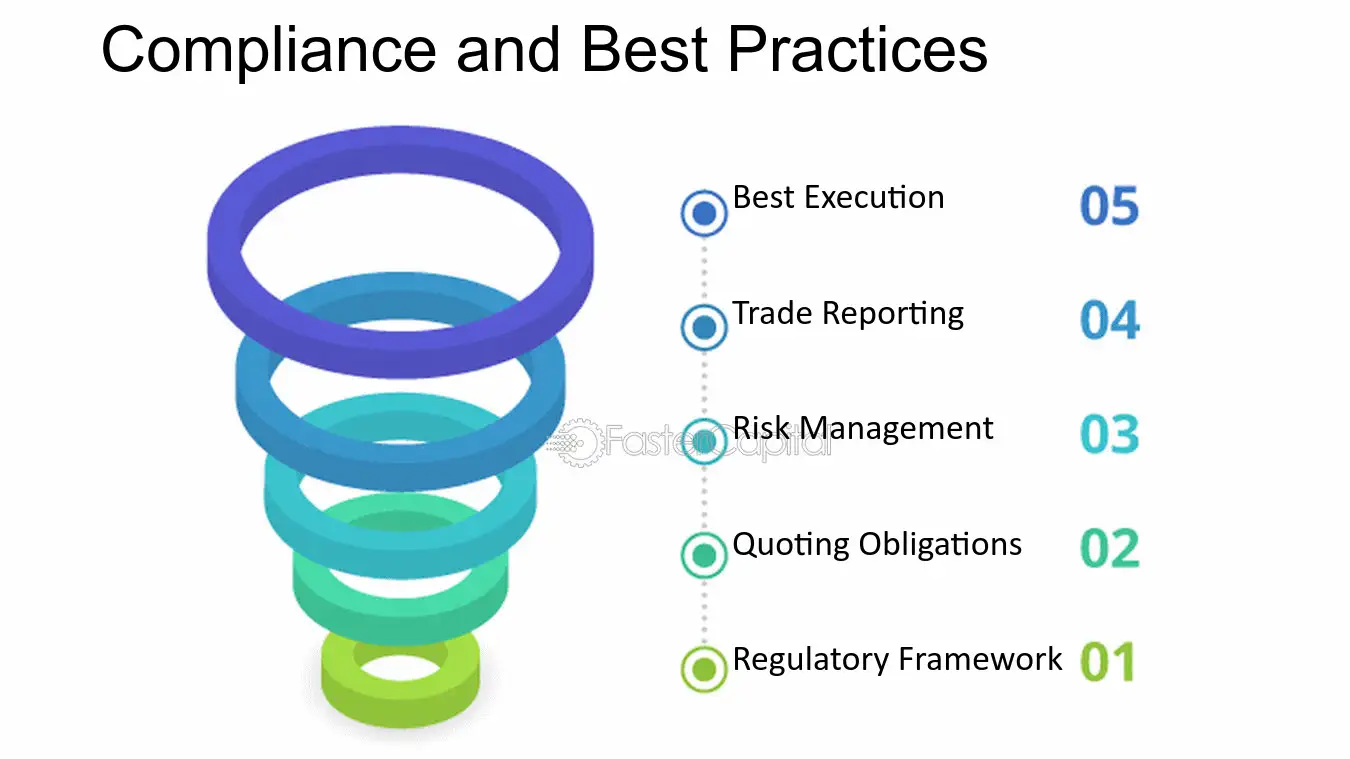 Compliance and Best Practices

Best Execution 05

Trade Reporting 04

Risk Management 03

Quoting Obligations 02

Regulatory Framework 01

FasterCapital